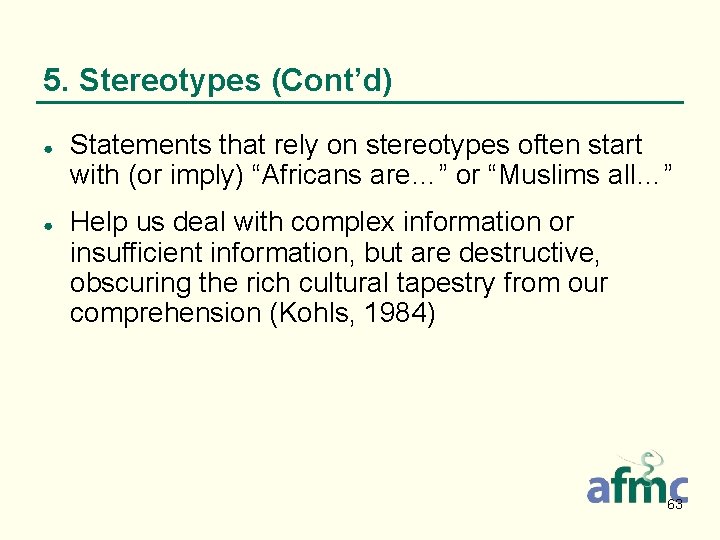 5. Stereotypes (Cont'd)

• Statements that rely on stereotypes often start with (or imply) "Africans are…" or "Muslims all…"

• Help us deal with complex information or insufficient information, but are destructive, obscuring the rich cultural tapestry from our comprehension (Kohls, 1984)

afmc

63